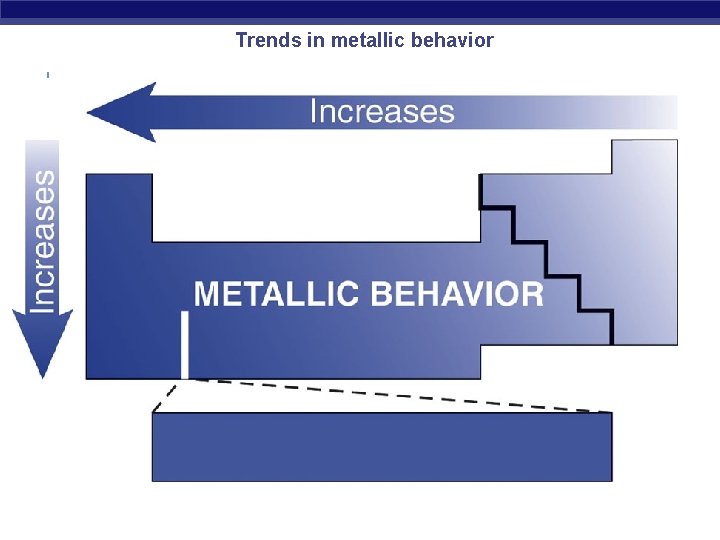 Trends in metallic behavior

Increases

Increases

METALLIC BEHAVIOR